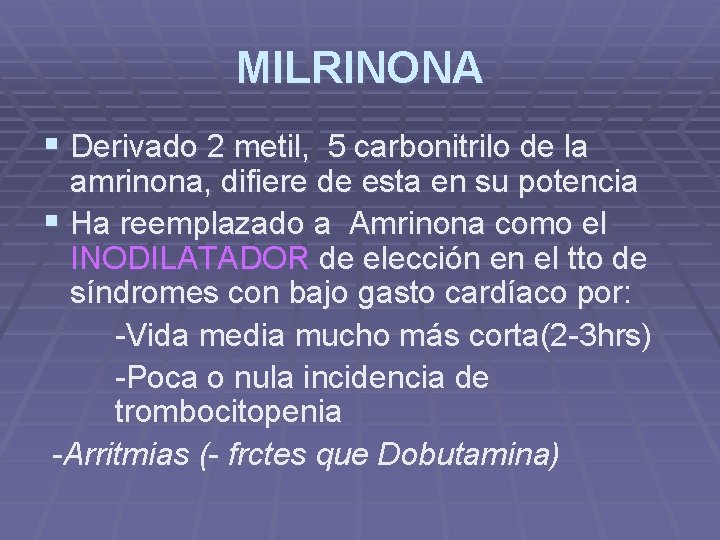 MILRINONA

▪ Derivado 2 metil, 5 carbonitrilo de la amrinona, difiere de esta en su potencia

▪ Ha reemplazado a Amrinona como el INODILATADOR de elección en el tto de síndromes con bajo gasto cardíaco por:

-Vida media mucho más corta(2-3hrs)

-Poca o nula incidencia de trombocitopenia

-Arritmias (- frctes que Dobutamina)